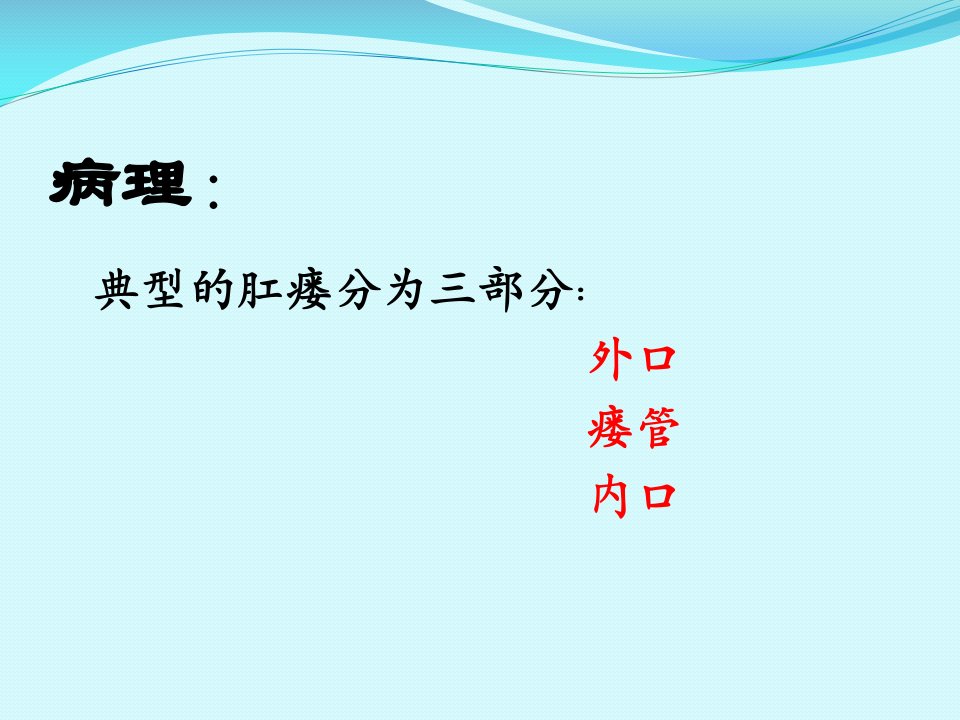 病理：

典型的肛瘘分为三部分:

外口
瘘管
内口